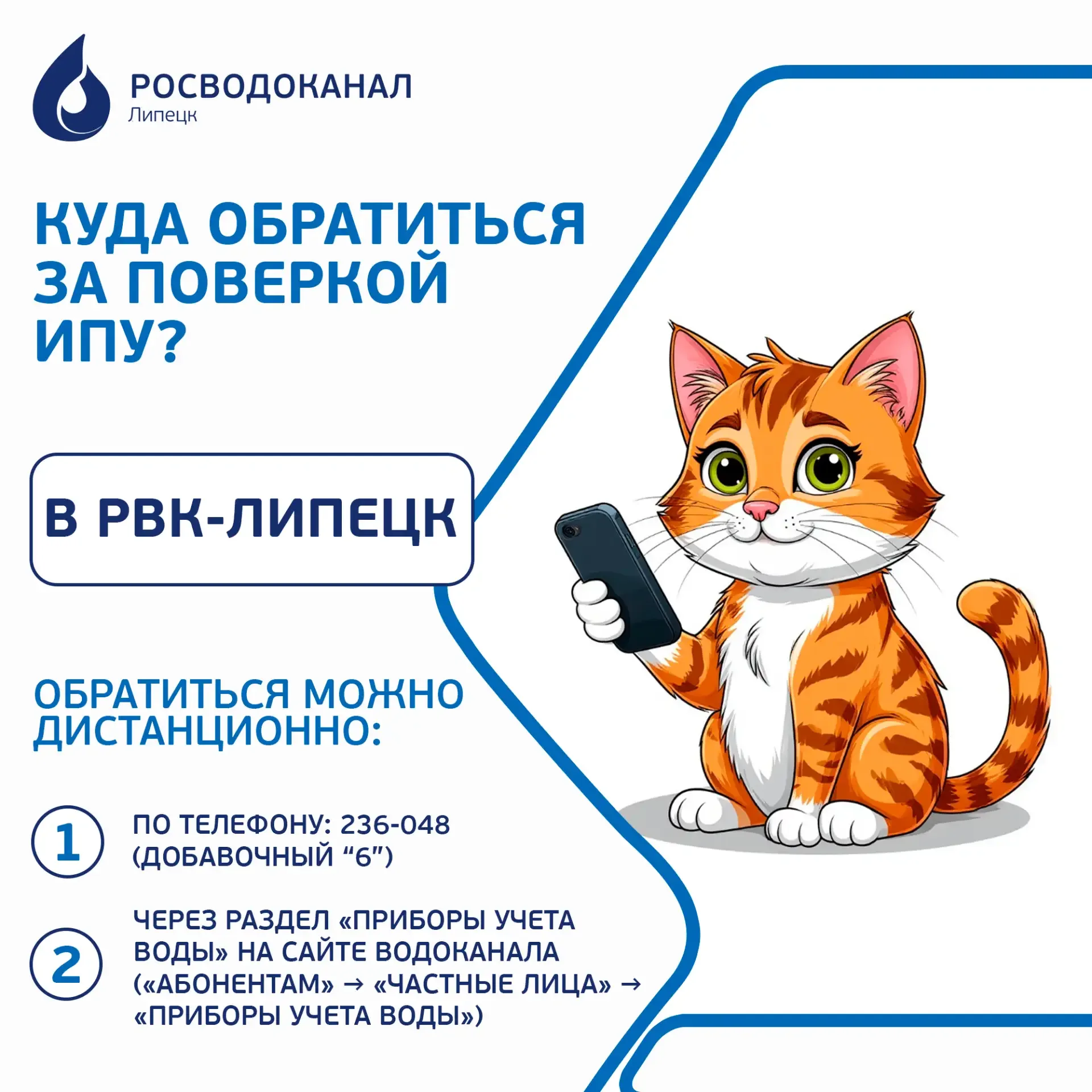 РОСВОДОКАНАЛ
Липецк

КУДА ОБРАТИТЬСЯ ЗА ПОВЕРКОЙ ИПУ?

В РВК-ЛИПЕЦК

ОБРАТИТЬСЯ МОЖНО ДИСТАНЦИОННО:

1 ПО ТЕЛЕФОНУ: 236-048 (ДОБАВОЧНЫЙ “6”)

2 ЧЕРЕЗ РАЗДЕЛ «ПРИБОРЫ УЧЕТА ВОДЫ» НА САЙТЕ ВОДОКАНАЛА («АБОНЕНТАМ» → «ЧАСТНЫЕ ЛИЦА» → «ПРИБОРЫ УЧЕТА ВОДЫ»)